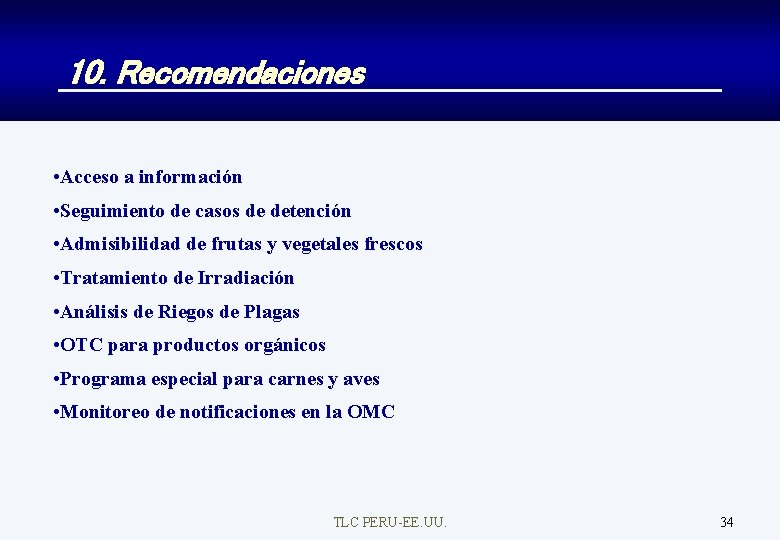 10. Recomendaciones

•Acceso a información
•Seguimiento de casos de detención
•Admisibilidad de frutas y vegetales frescos
•Tratamiento de Irradiación
•Análisis de Riegos de Plagas
•OTC para productos orgánicos
•Programa especial para carnes y aves
•Monitoreo de notificaciones en la OMC

TLC PERU-EE.UU.

34